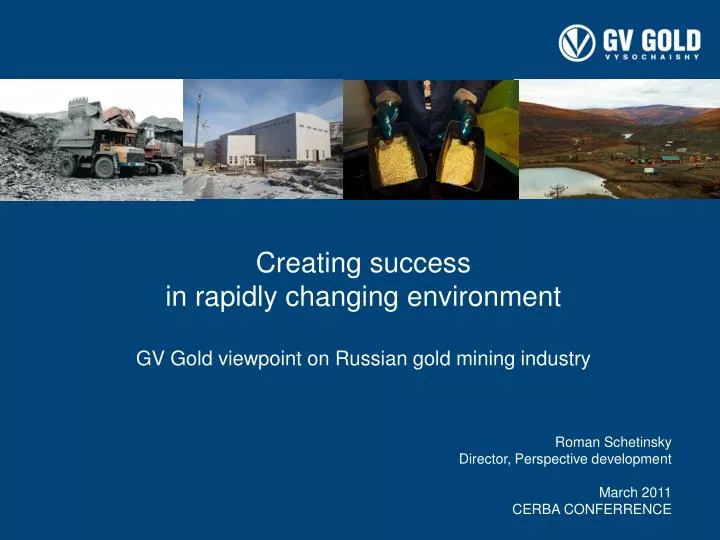 GV GOLD
VYSOCHAISHY

Creating success
in rapidly changing environment

GV Gold viewpoint on Russian gold mining industry

Roman Schetinsky
Director, Perspective development

March 2011
CERBA CONFERRENCE